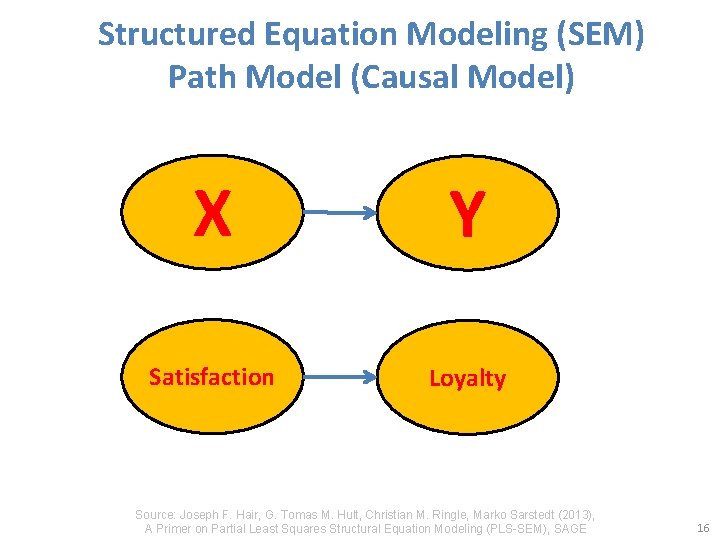 Structured Equation Modeling (SEM)
Path Model (Causal Model)

X

Y

Satisfaction

Loyalty

Source: Joseph F. Hair, G. Tomas M. Hult, Christian M. Ringle, Marko Sarstedt (2013), A Primer on Partial Least Squares Structural Equation Modeling (PLS-SEM), SAGE

16